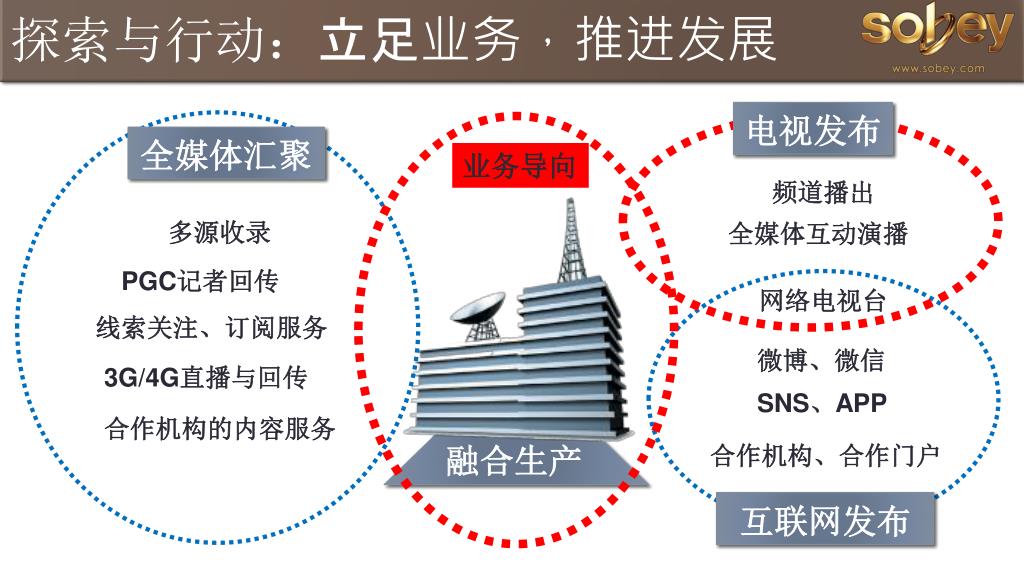 探索与行动：立足业务，推进发展

sobey
www.sobey.com

全媒体汇聚

多源收录
PGC记者回传
线索关注、订阅服务
3G/4G直播与回传
合作机构的内容服务

业务导向

融合生产

电视发布

频道播出
全媒体互动演播

网络电视台
微博、微信
SNS、APP
合作机构、合作门户

互联网发布